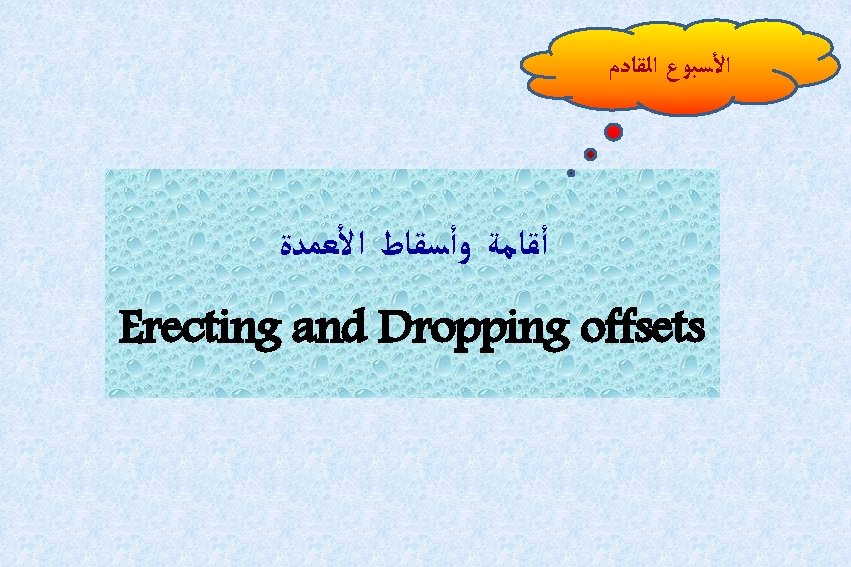 الأسبوع القادم

أقامة وأسقاط الأعمدة

Erecting and Dropping offsets